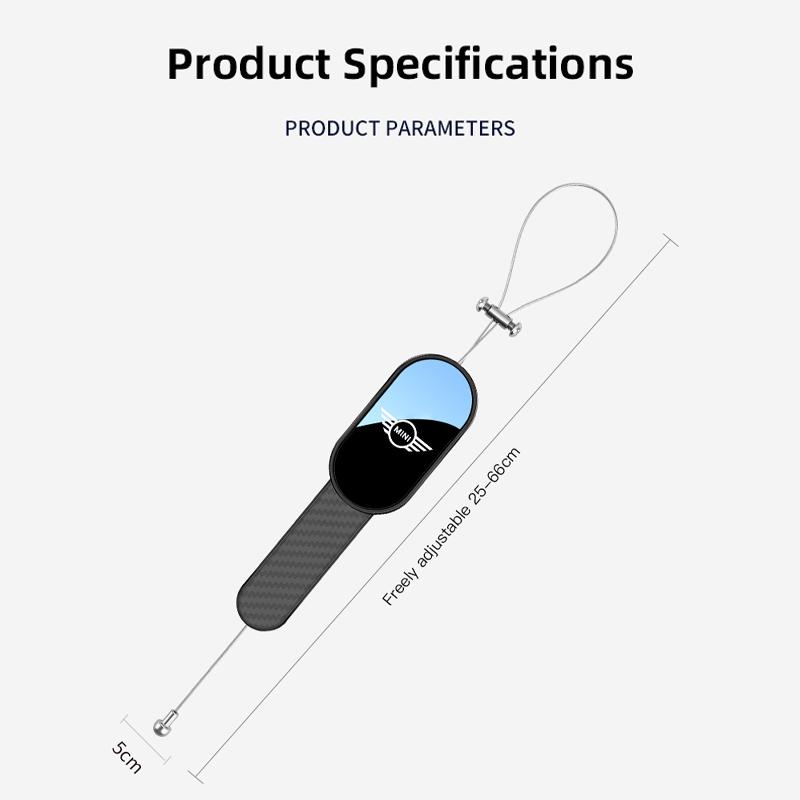 Product Specifications

PRODUCT PARAMETERS

MINI

Freely adjustable 25-66cm

5cm